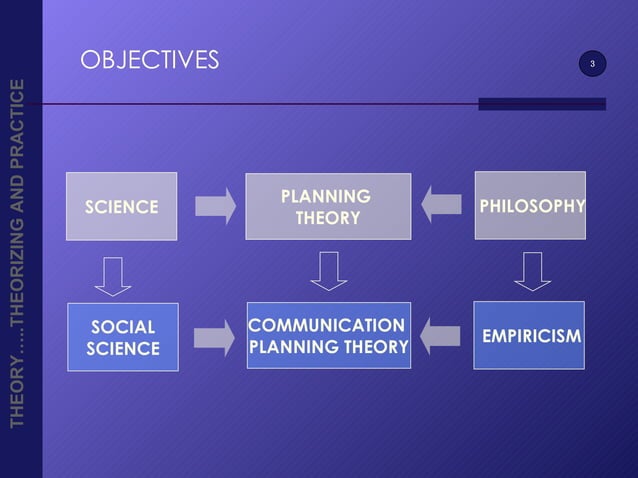 THEORY.....THEORIZING AND PRACTICE

OBJECTIVES

3

SCIENCE

PLANNING THEORY

PHILOSOPHY

SOCIAL SCIENCE

COMMUNICATION PLANNING THEORY

EMPIRICISM